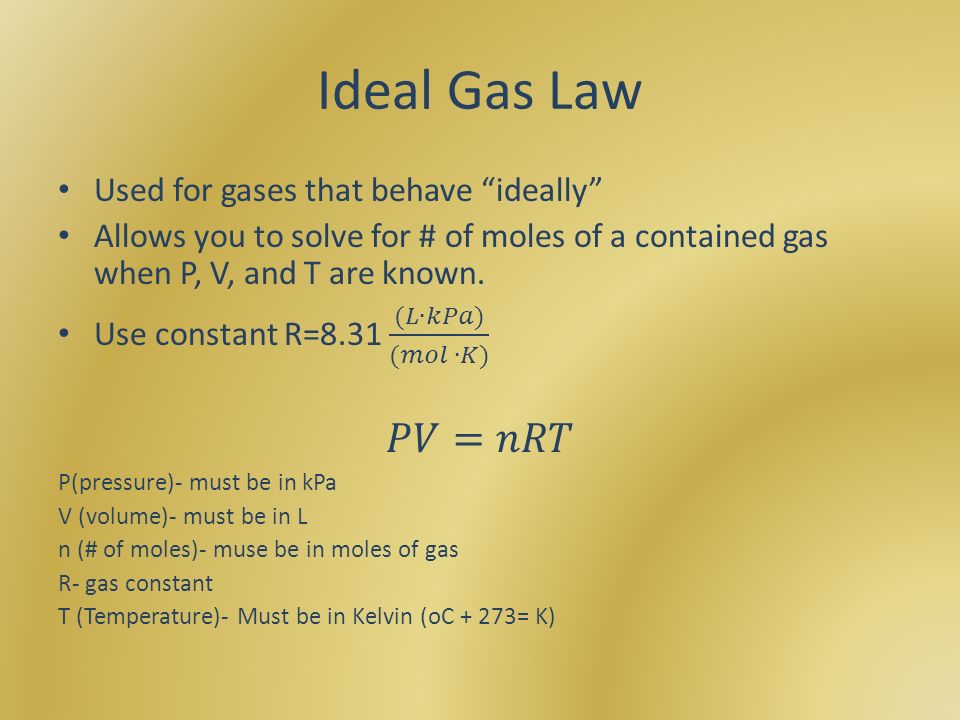 Ideal Gas Law

• Used for gases that behave “ideally”
• Allows you to solve for # of moles of a contained gas when P, V, and T are known.
• Use constant R=8.31 $\frac{(L \cdot kPa)}{(mol \cdot K)}$

$PV = nRT$

P(pressure)- must be in kPa
V (volume)- must be in L
n (# of moles)- muse be in moles of gas
R- gas constant
T (Temperature)- Must be in Kelvin (oC + 273= K)